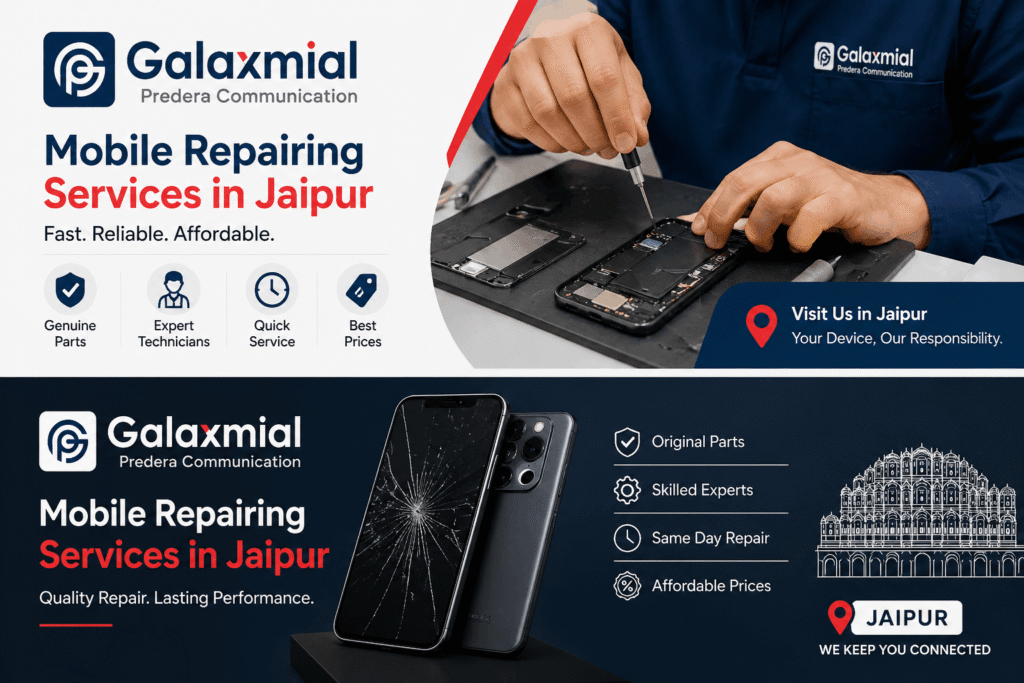 Galaxmial
Predera Communication

Mobile Repairing Services in Jaipur

Fast. Reliable. Affordable.

Genuine Parts

Expert Technicians

Quick Service

Best Prices

Galaxmial
Predera Communication

Visit Us in Jaipur
Your Device, Our Responsibility.

Galaxmial
Predera Communication

Mobile Repairing Services in Jaipur

Quality Repair. Lasting Performance.

Original Parts

Skilled Experts

Same Day Repair

Affordable Prices

JAIPUR
WE KEEP YOU CONNECTED